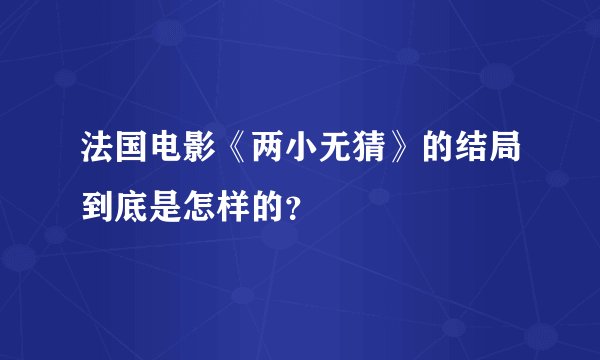 法国电影《两小无猜》的结局到底是怎样的？